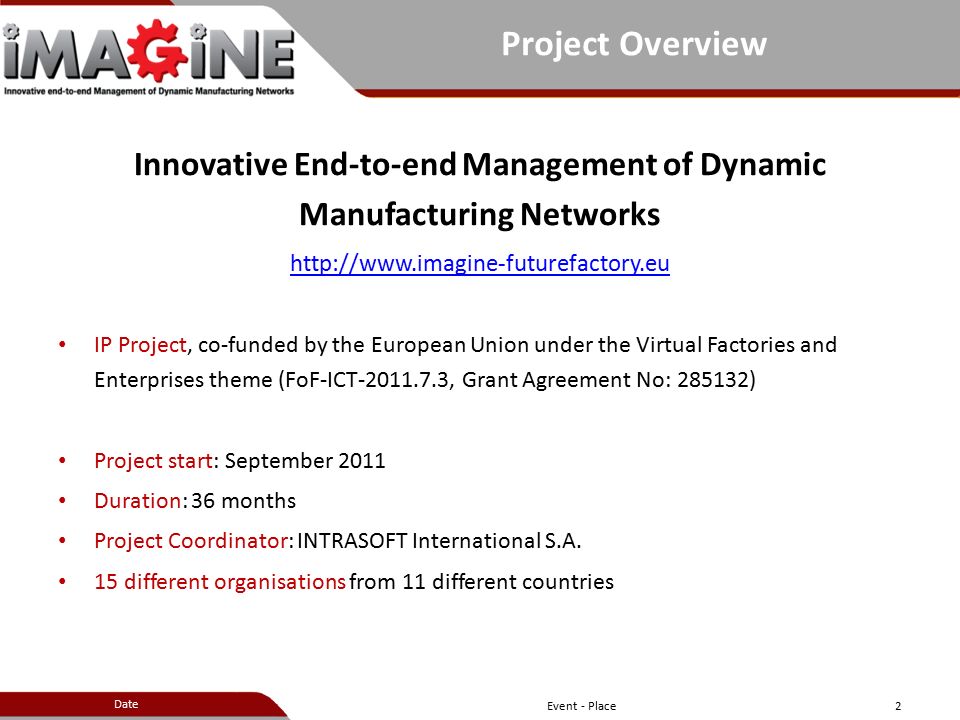 iMAGiNE
Innovative end-to-end Management of Dynamic Manufacturing Networks

Project Overview

Innovative End-to-end Management of Dynamic Manufacturing Networks

http://www.imagine-futurefactory.eu

• IP Project, co-funded by the European Union under the Virtual Factories and Enterprises theme (FoF-ICT-2011.7.3, Grant Agreement No: 285132)

• Project start: September 2011
• Duration: 36 months
• Project Coordinator: INTRASOFT International S.A.
• 15 different organisations from 11 different countries

Date

Event - Place

2